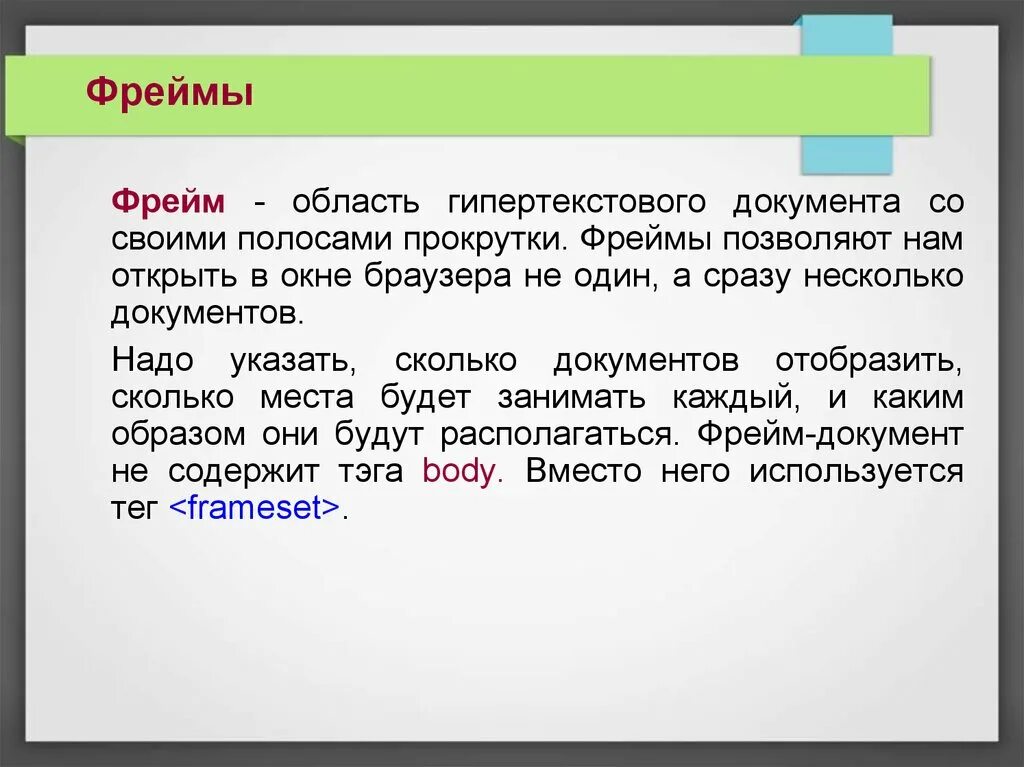 Фреймы

Фрейм - область гипертекстового документа со своими полосами прокрутки. Фреймы позволяют нам открыть в окне браузера не один, а сразу несколько документов.

Надо указать, сколько документов отобразить, сколько места будет занимать каждый, и каким образом они будут располагаться. Фрейм-документ не содержит тэга body. Вместо него используется тег <frameset>.